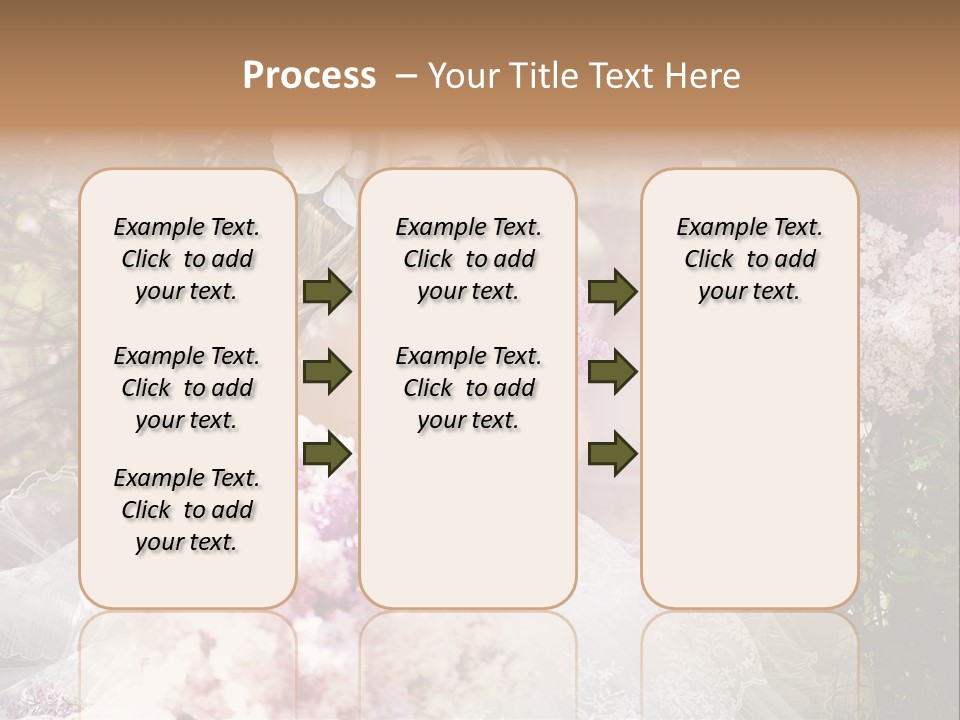 Process – Your Title Text Here

Example Text. Click to add your text.

Example Text. Click to add your text.

Example Text. Click to add your text.

Example Text. Click to add your text.

Example Text. Click to add your text.

Example Text. Click to add your text.